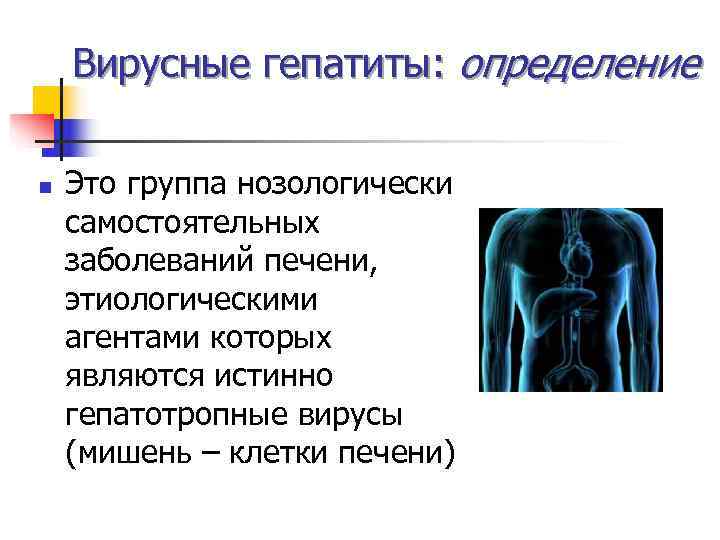 Вирусные гепатиты: определение

Это группа нозологически самостоятельных заболеваний печени, этиологическими агентами которых являются истинно гепатотропные вирусы (мишень – клетки печени)